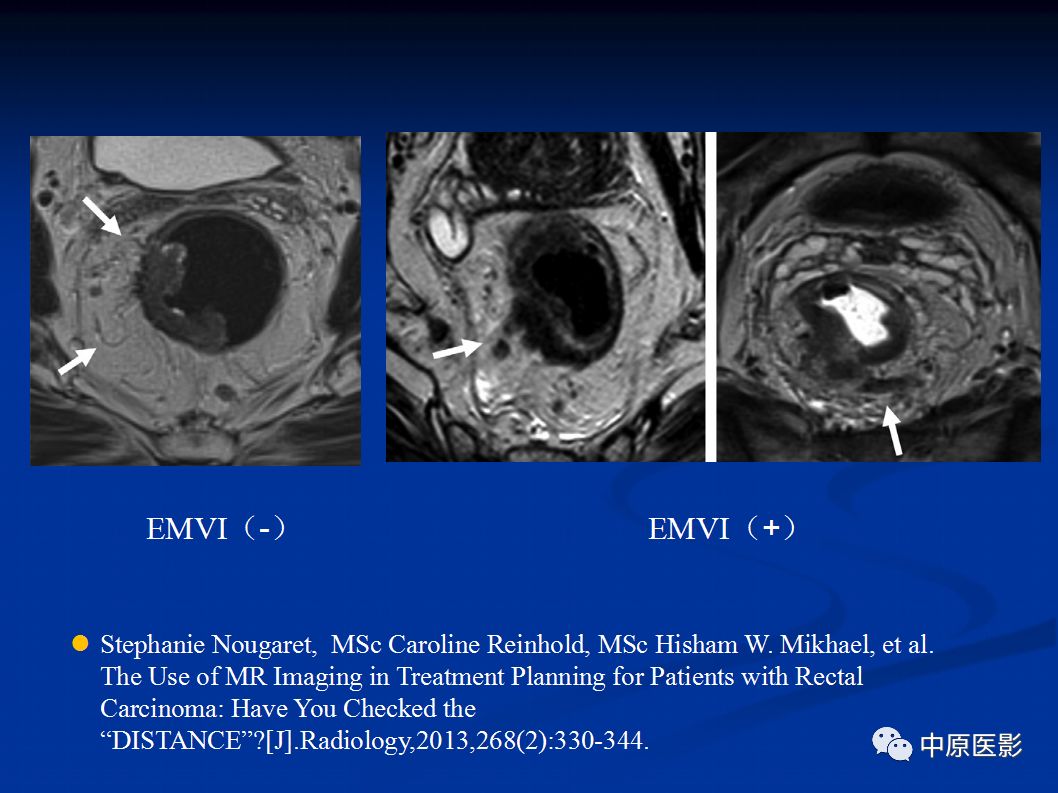 EMVI（-）

EMVI（+）

• Stephanie Nougaret, MSc Caroline Reinhold, MSc Hisham W. Mikhael, et al. The Use of MR Imaging in Treatment Planning for Patients with Rectal Carcinoma: Have You Checked the "DISTANCE"?[J].Radiology,2013,268(2):330-344.

中原医影